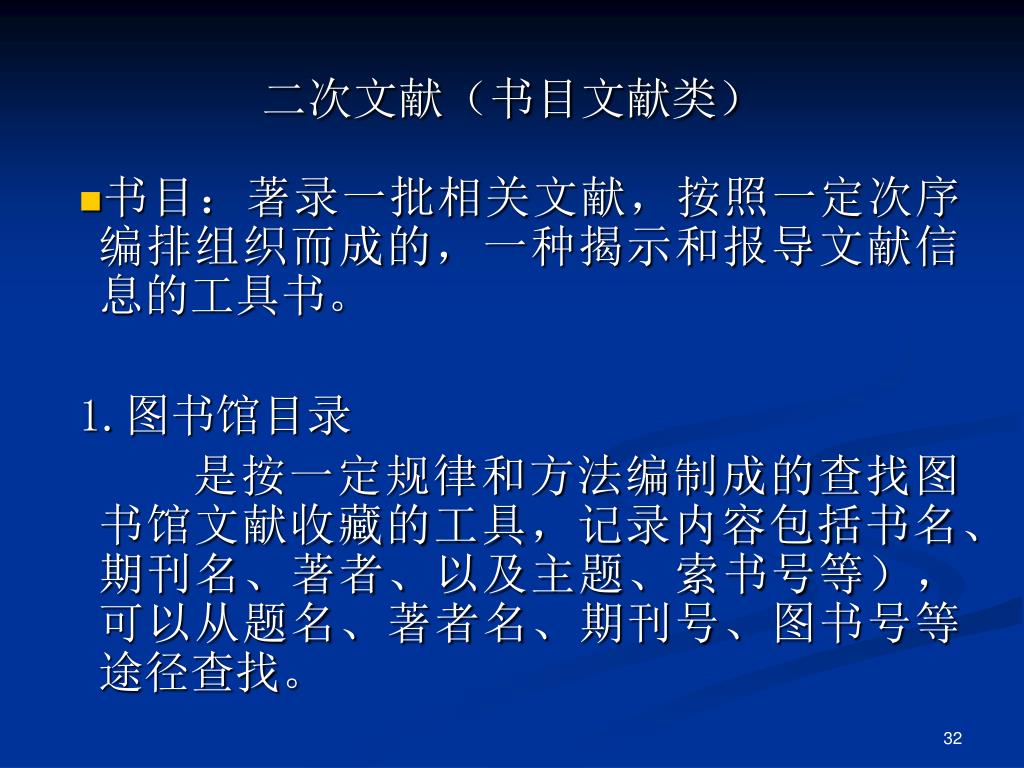 二次文献（书目文献类）

书目：著录一批相关文献，按照一定次序编排组织而成的，一种揭示和报导文献信息的工具书。

1. 图书馆目录

是按一定规律和方法编制成的查找图书馆文献收藏的工具，记录内容包括书名、期刊名、著者、以及主题、索书号等），可以从题名、著者名、期刊号、图书号等途径查找。

32